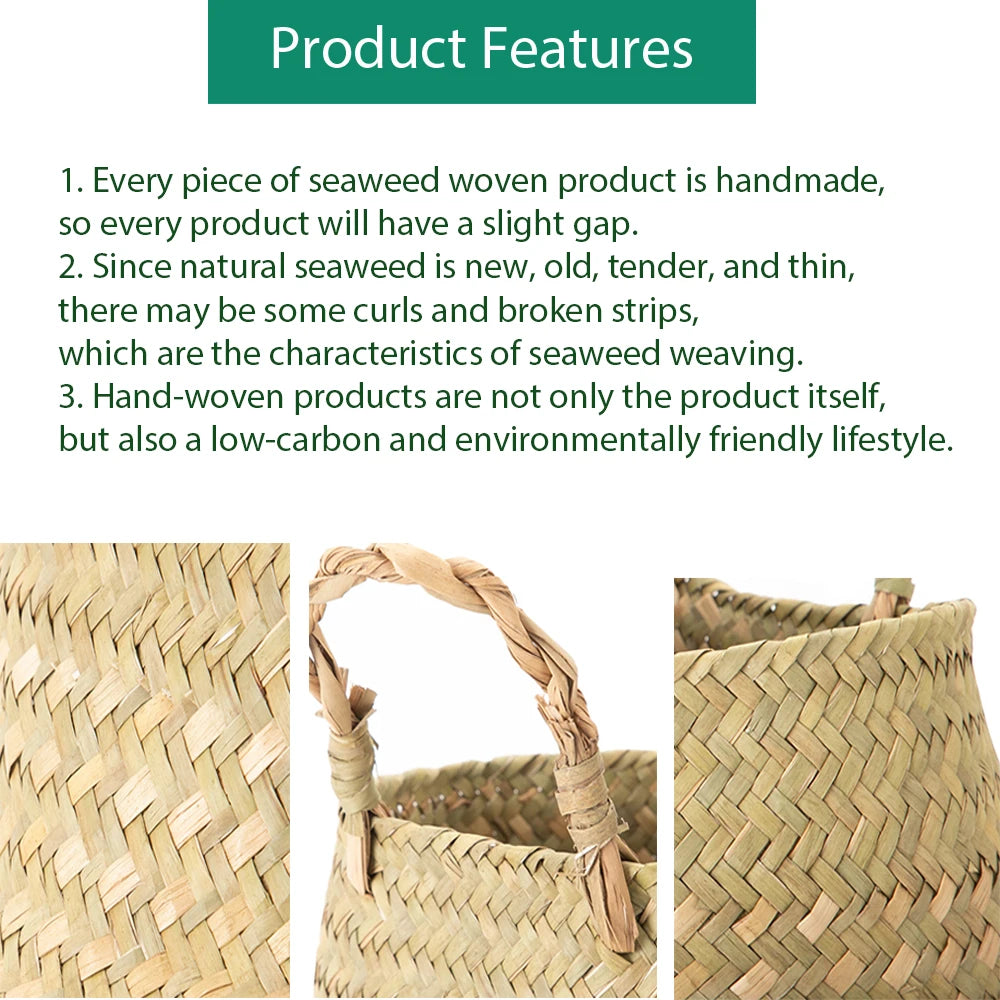 Product Features

1. Every piece of seaweed woven product is handmade, so every product will have a slight gap.
2. Since natural seaweed is new, old, tender, and thin, there may be some curls and broken strips, which are the characteristics of seaweed weaving.
3. Hand-woven products are not only the product itself, but also a low-carbon and environmentally friendly lifestyle.